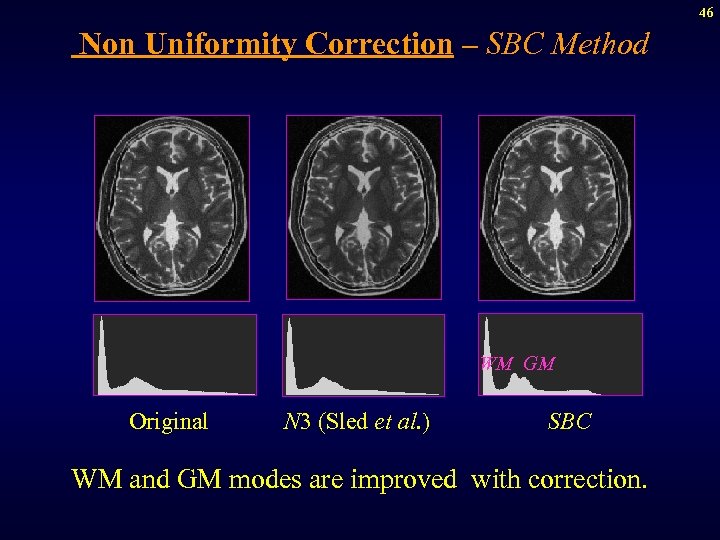 46

Non Uniformity Correction – SBC Method

WM GM

Original

N3 (Sled et al.)

SBC

WM and GM modes are improved with correction.